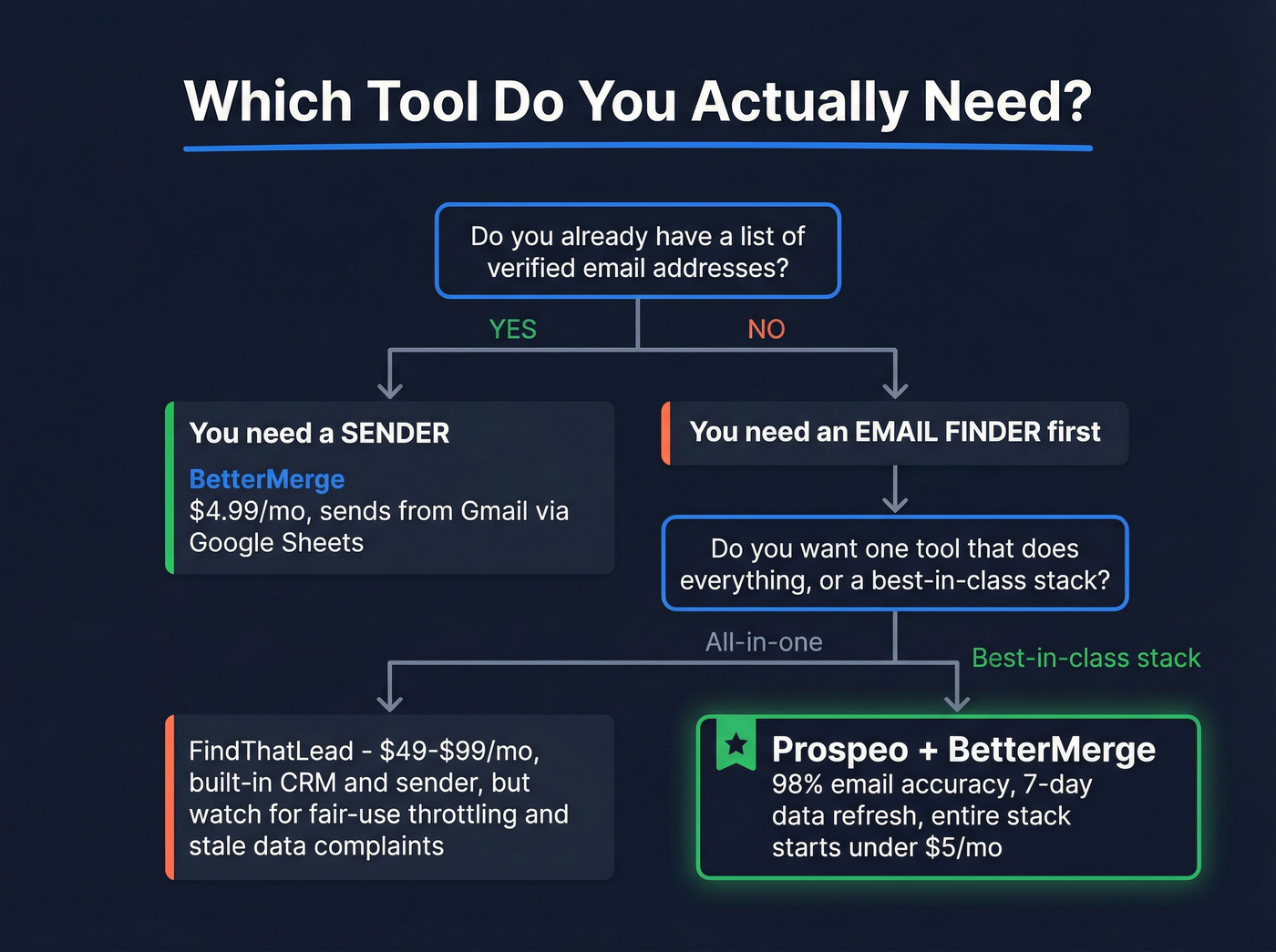 Which Tool Do You Actually Need?

Do you already have a list of verified email addresses?

YES

NO

You need a SENDER

BetterMerge
$4.99/mo, sends from Gmail via Google Sheets

You need an EMAIL FINDER first

Do you want one tool that does everything, or a best-in-class stack?

All-in-one

Best-in-class stack

FindThatLead - $49-$99/mo, built-in CRM and sender, but watch for fair-use throttling and stale data complaints

Prospeo + BetterMerge
98% email accuracy, 7-day data refresh, entire stack starts under $5/mo